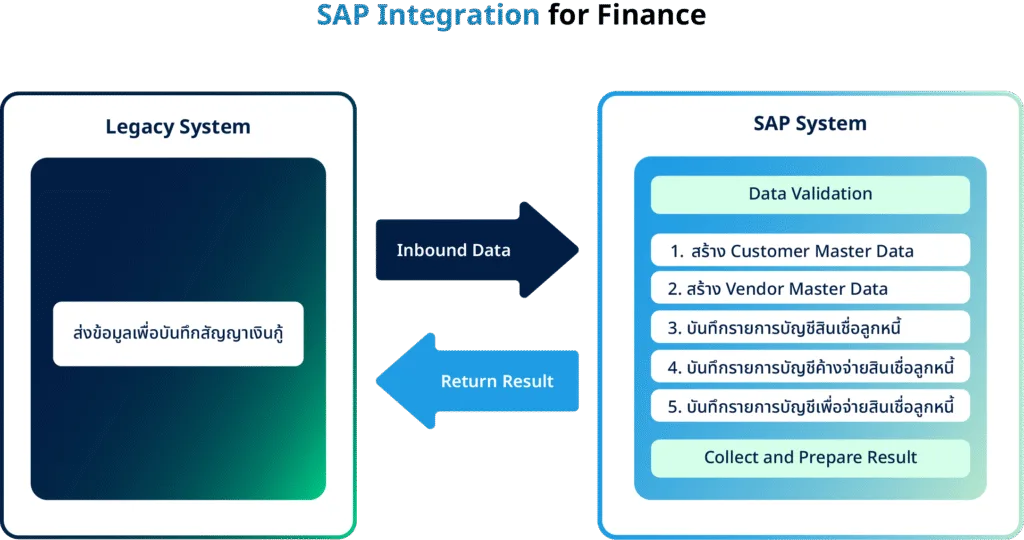 SAP Integration for Finance

Legacy System

ส่งข้อมูลเพื่อบันทึกสัญญาเงินกู้

Inbound Data

Return Result

SAP System

Data Validation

1. สร้าง Customer Master Data

2. สร้าง Vendor Master Data

3. บันทึกรายการบัญชีสินเชื่อลูกหนี้

4. บันทึกรายการบัญชีค้างจ่ายสินเชื่อลูกหนี้

5. บันทึกรายการบัญชีเพื่อจ่ายสินเชื่อลูกหนี้

Collect and Prepare Result